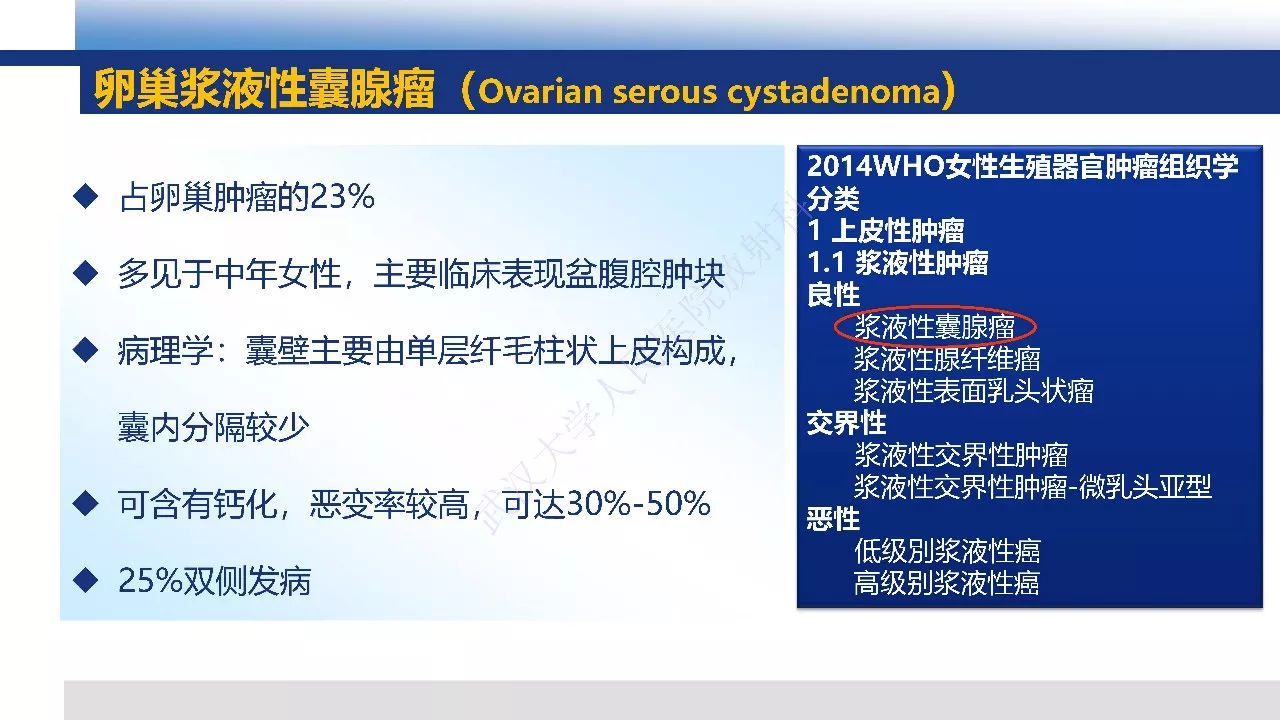 卵巢浆液性囊腺瘤（Ovarian serous cystadenoma）

◆ 占卵巢肿瘤的23%

◆ 多见于中年女性，主要临床表现盆腹腔肿块

◆ 病理学：囊壁主要由单层纤毛柱状上皮构成，囊内分隔较少

◆ 可含有钙化，恶变率较高，可达30%-50%

◆ 25%双侧发病

2014WHO女性生殖器官肿瘤组织学分类
1 上皮性肿瘤
1.1 浆液性肿瘤
良性
浆液性囊腺瘤
浆液性腺纤维瘤
浆液性表面乳头状瘤
交界性
浆液性交界性肿瘤
浆液性交界性肿瘤-微乳头亚型
恶性
低级别浆液性癌
高级别浆液性癌

武汉大学人民医院放射科